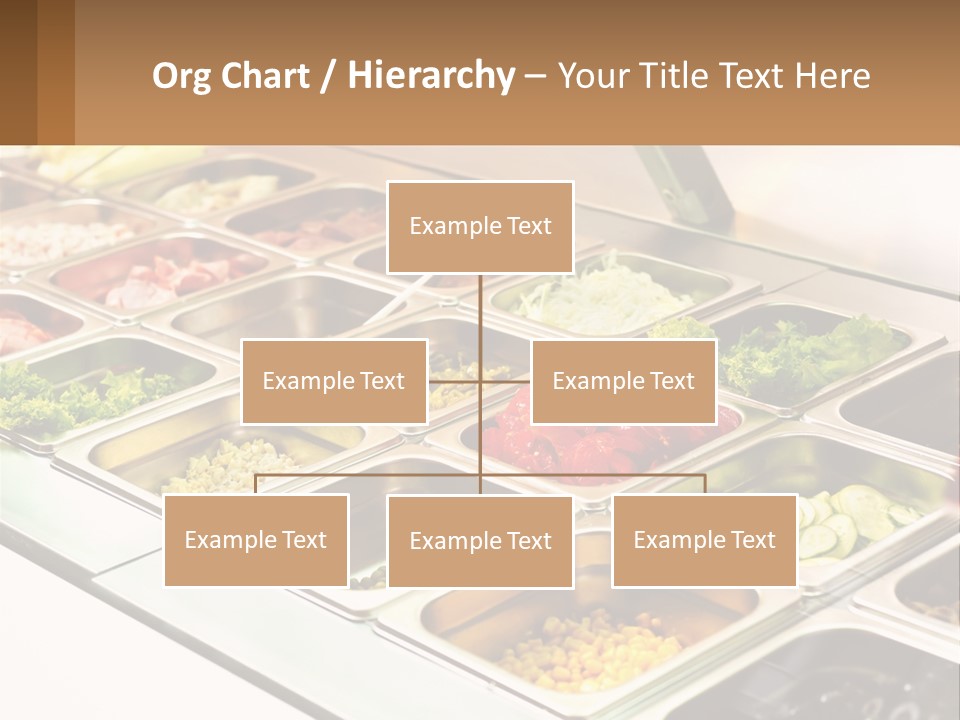 Org Chart / Hierarchy – Your Title Text Here

Example Text

Example Text

Example Text

Example Text

Example Text

Example Text